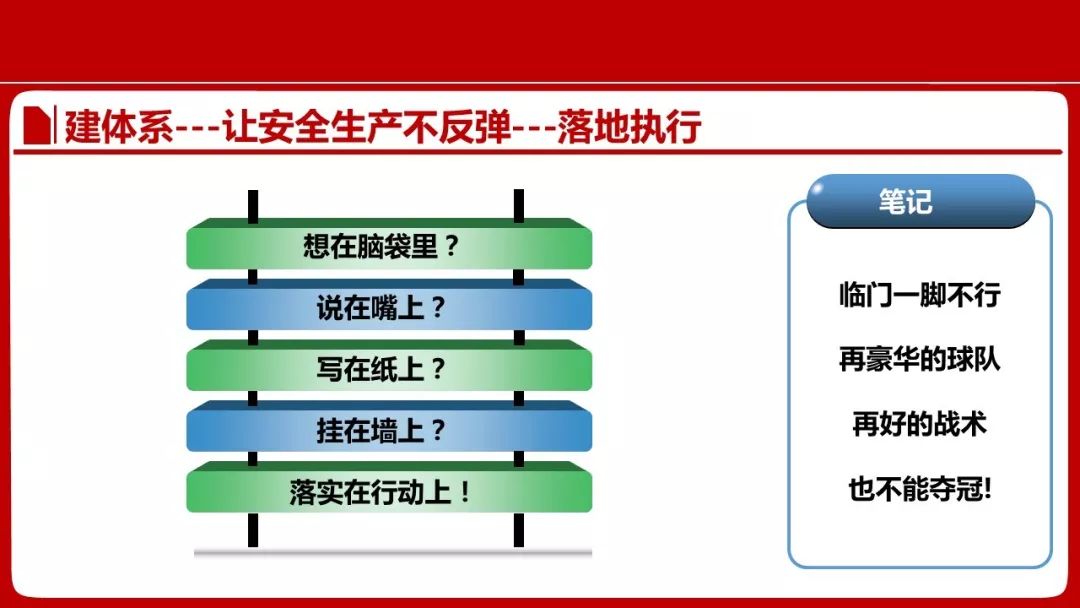 建体系---让安全生产不反弹---落地执行

想在脑袋里？

说在嘴上？

写在纸上？

挂在墙上？

落实在行动上！

笔记

临门一脚不行

再豪华的球队

再好的战术

也不能夺冠!